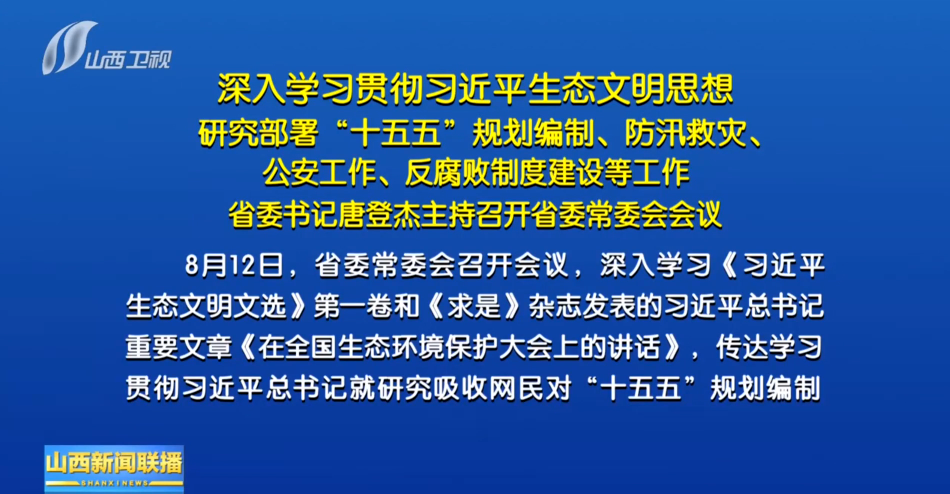 山西卫视

深入学习贯彻习近平生态文明思想
研究部署“十五五”规划编制、防汛救灾、
公安工作、反腐败制度建设等工作
省委书记唐登杰主持召开省委常委会会议

8月12日，省委常委会召开会议，深入学习《习近平生态文明文选》第一卷和《求是》杂志发表的习近平总书记重要文章《在全国生态环境保护大会上的讲话》，传达学习贯彻习近平总书记就研究吸收网民对“十五五”规划编制

山西新闻联播
SHANXI NEWS